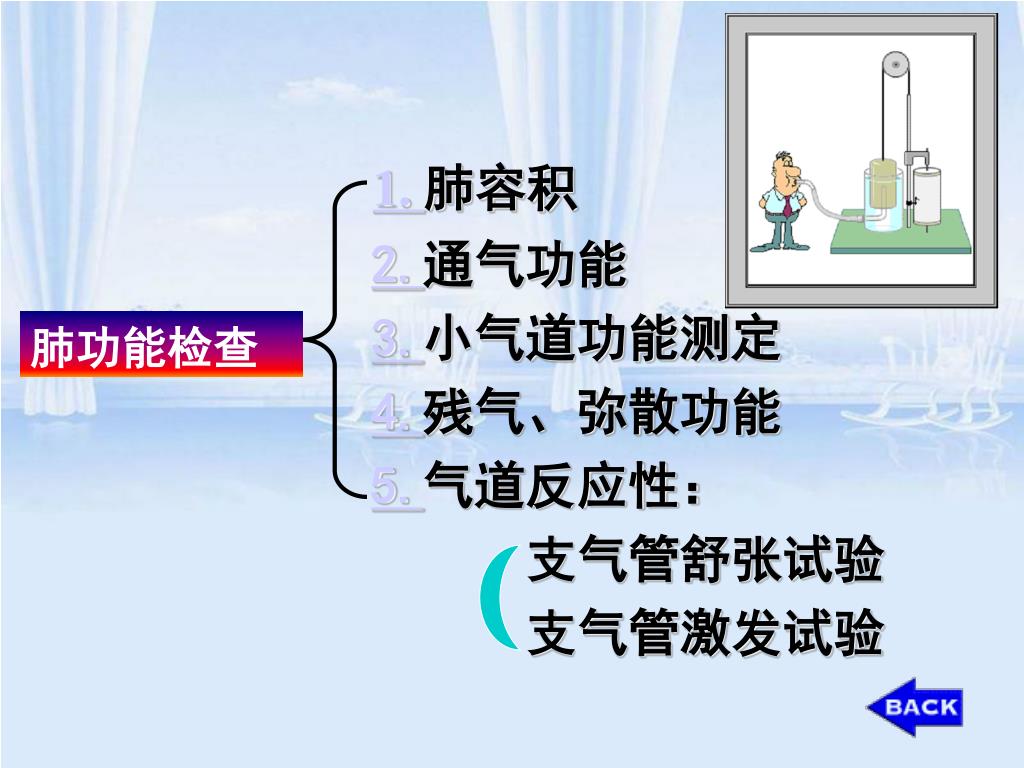 肺功能检查

1. 肺容积
2. 通气功能
3. 小气道功能测定
4. 残气、弥散功能
5. 气道反应性：
支气管舒张试验
支气管激发试验

BACK